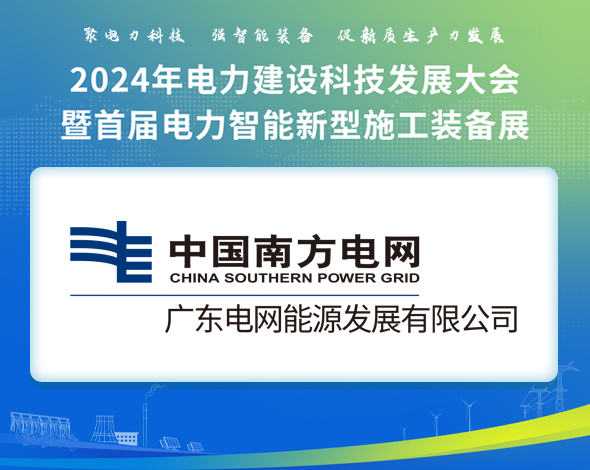 聚电力科技　强智能装备　促新质生产力发展

2024年电力建设科技发展大会
暨首届电力智能新型施工装备展

中国南方电网
CHINA SOUTHERN POWER GRID

广东电网能源发展有限公司